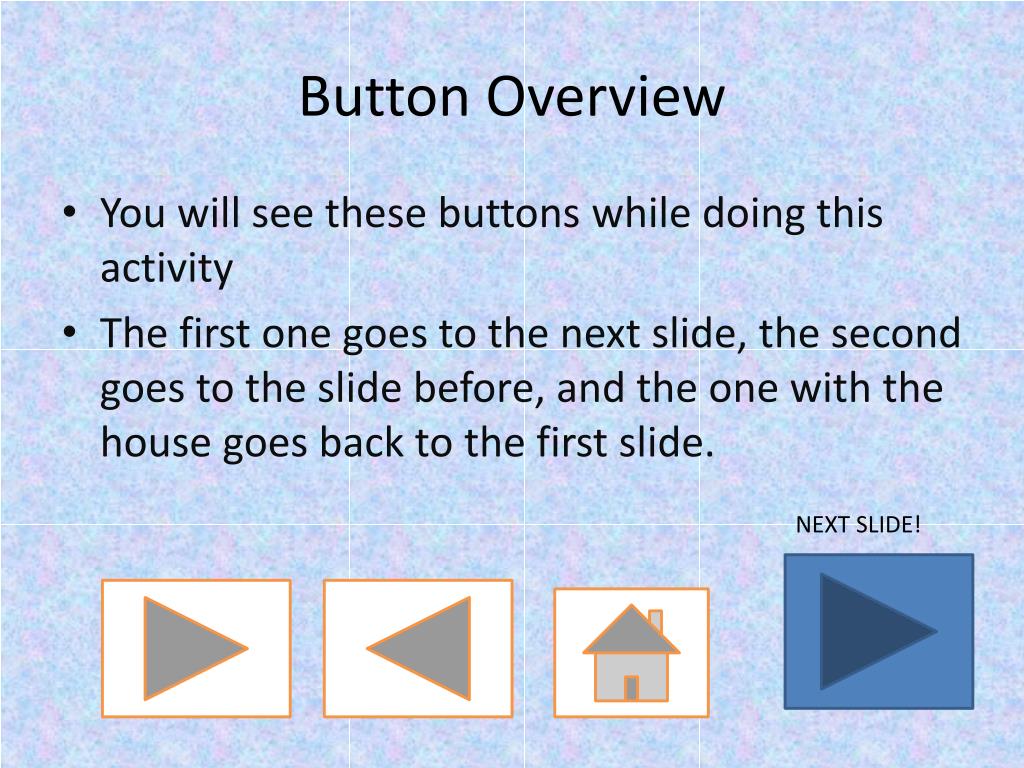 Button Overview

• You will see these buttons while doing this activity

• The first one goes to the next slide, the second goes to the slide before, and the one with the house goes back to the first slide.

NEXT SLIDE!